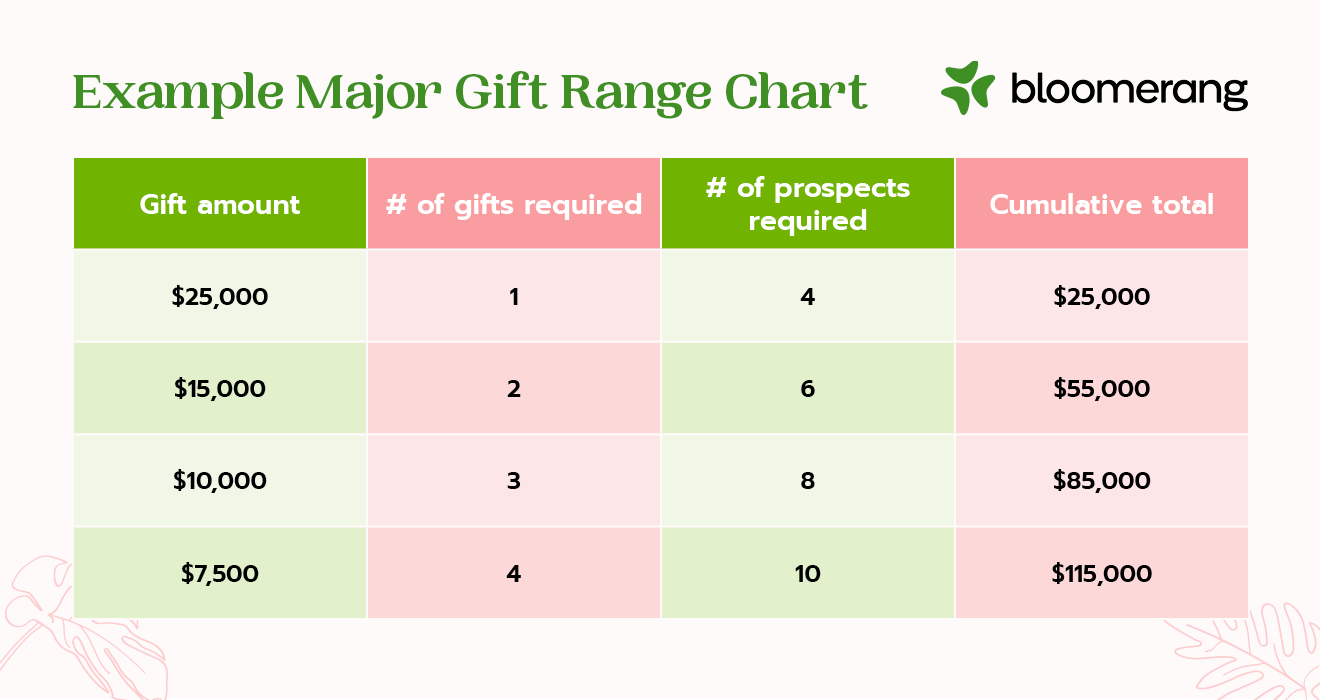 Example Major Gift Range Chart

bloomerang

| Gift amount | # of gifts required | # of prospects required | Cumulative total |
|---|---|---|---|
| \$25,000 | 1 | 4 | \$25,000 |
| \$15,000 | 2 | 6 | \$55,000 |
| \$10,000 | 3 | 8 | \$85,000 |
| \$7,500 | 4 | 10 | \$115,000 |